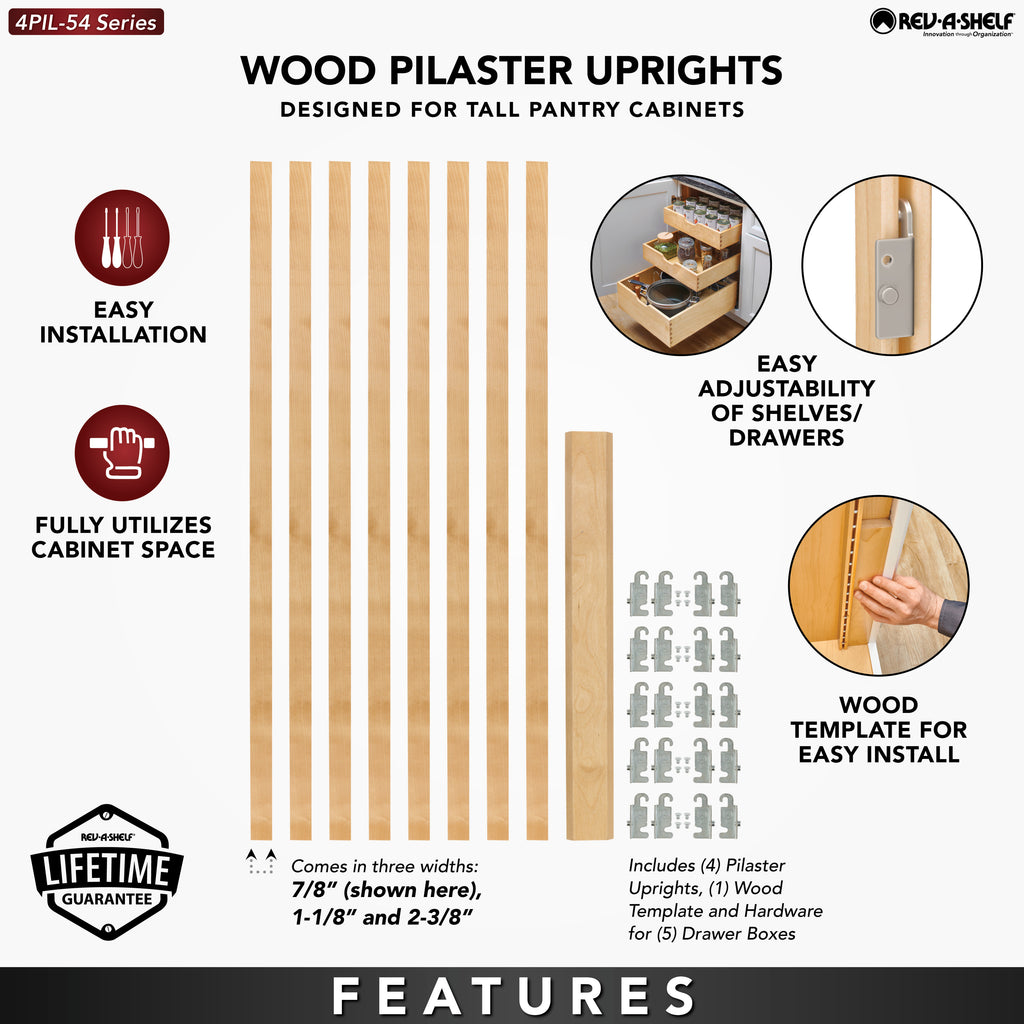 4PIL-54 Series

REV-A-SHELF
Innovation through Organization

WOOD PILASTER UPRIGHTS
DESIGNED FOR TALL PANTRY CABINETS

EASY INSTALLATION

FULLY UTILIZES CABINET SPACE

EASY ADJUSTABILITY OF SHELVES/ DRAWERS

WOOD TEMPLATE FOR EASY INSTALL

REV-A-SHELF
LIFETIME
GUARANTEE

Comes in three widths:
7/8" (shown here), 1-1/8" and 2-3/8"

Includes (4) Pilaster Uprights, (1) Wood Template and Hardware for (5) Drawer Boxes

FEATURES